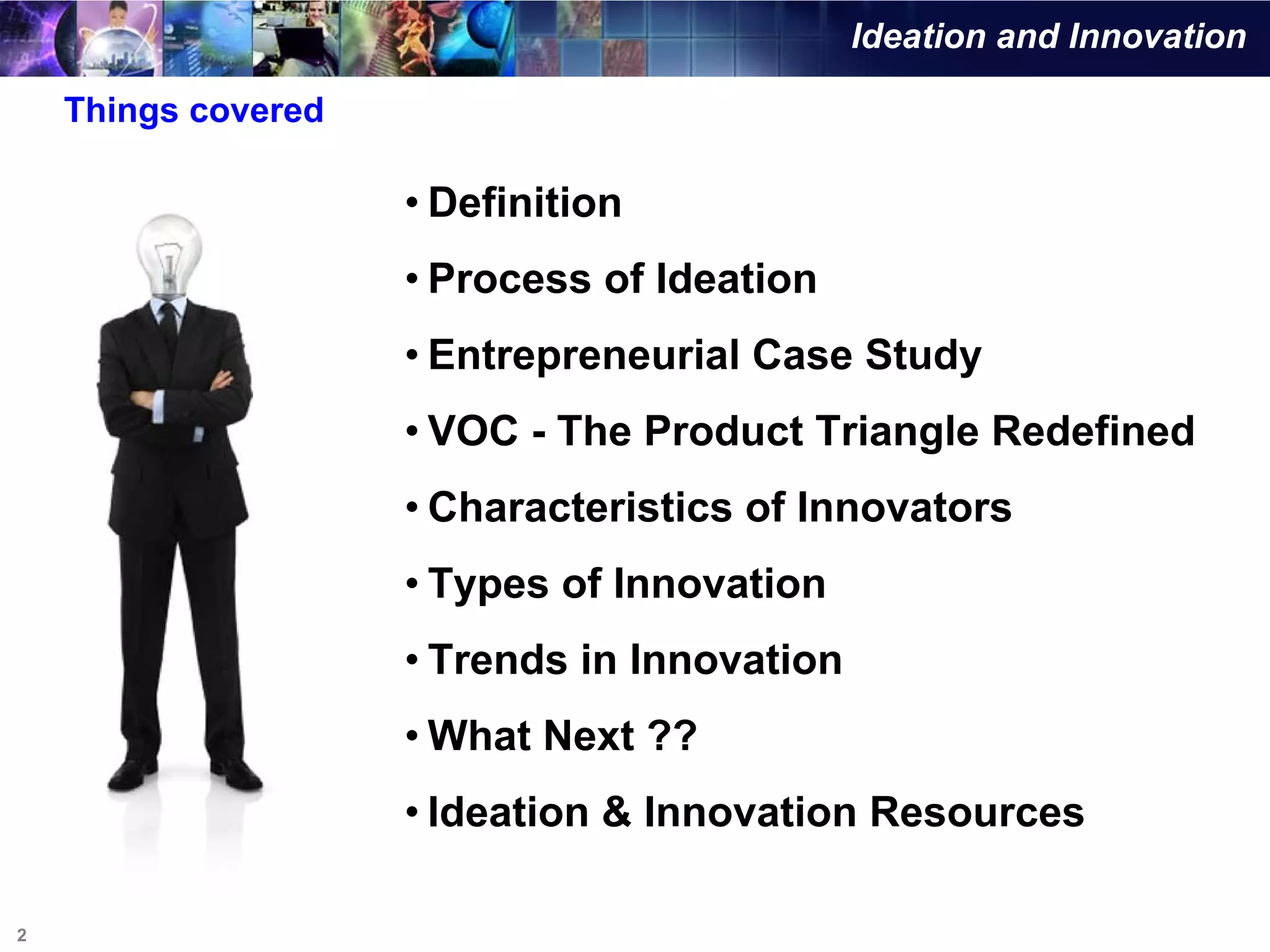 Ideation and Innovation

Things covered

• Definition
• Process of Ideation
• Entrepreneurial Case Study
• VOC - The Product Triangle Redefined
• Characteristics of Innovators
• Types of Innovation
• Trends in Innovation
• What Next ??
• Ideation & Innovation Resources

2